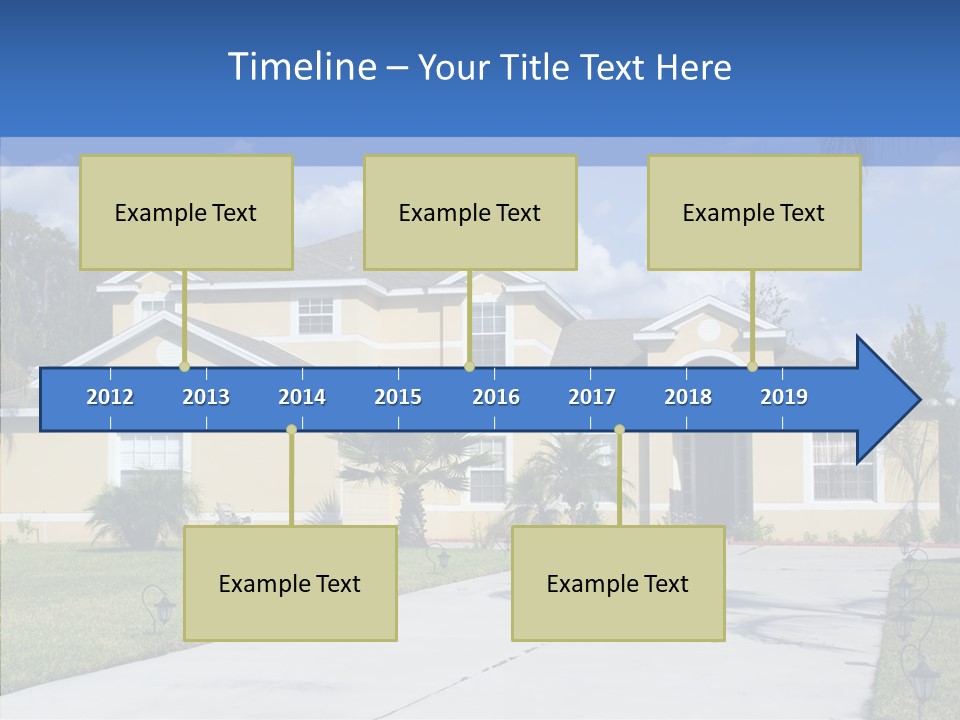 Timeline – Your Title Text Here

Example Text

Example Text

Example Text

2012 2013 2014 2015 2016 2017 2018 2019

Example Text

Example Text